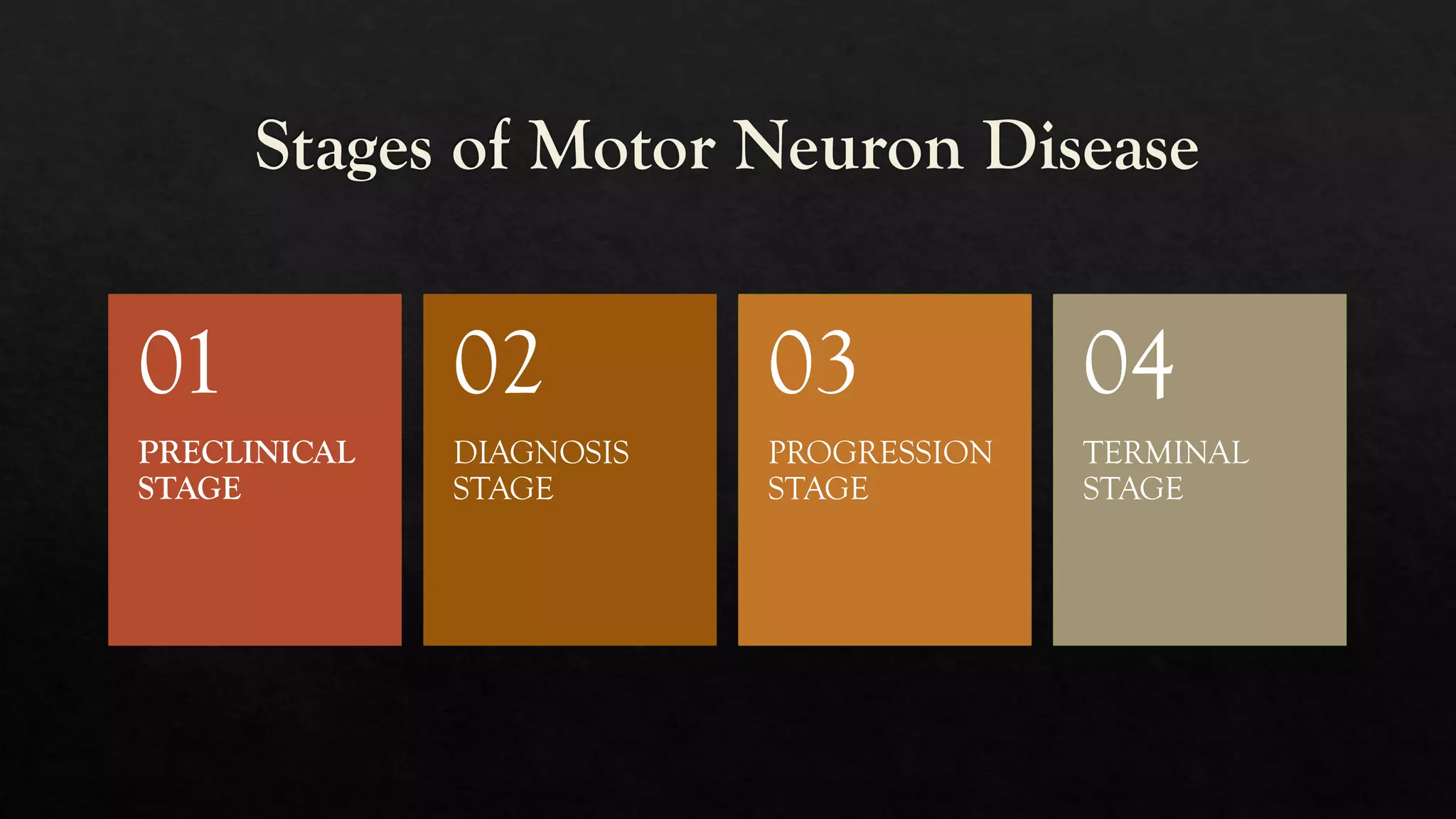 Stages of Motor Neuron Disease

01

PRECLINICAL STAGE

02

DIAGNOSIS STAGE

03

PROGRESSION STAGE

04

TERMINAL STAGE